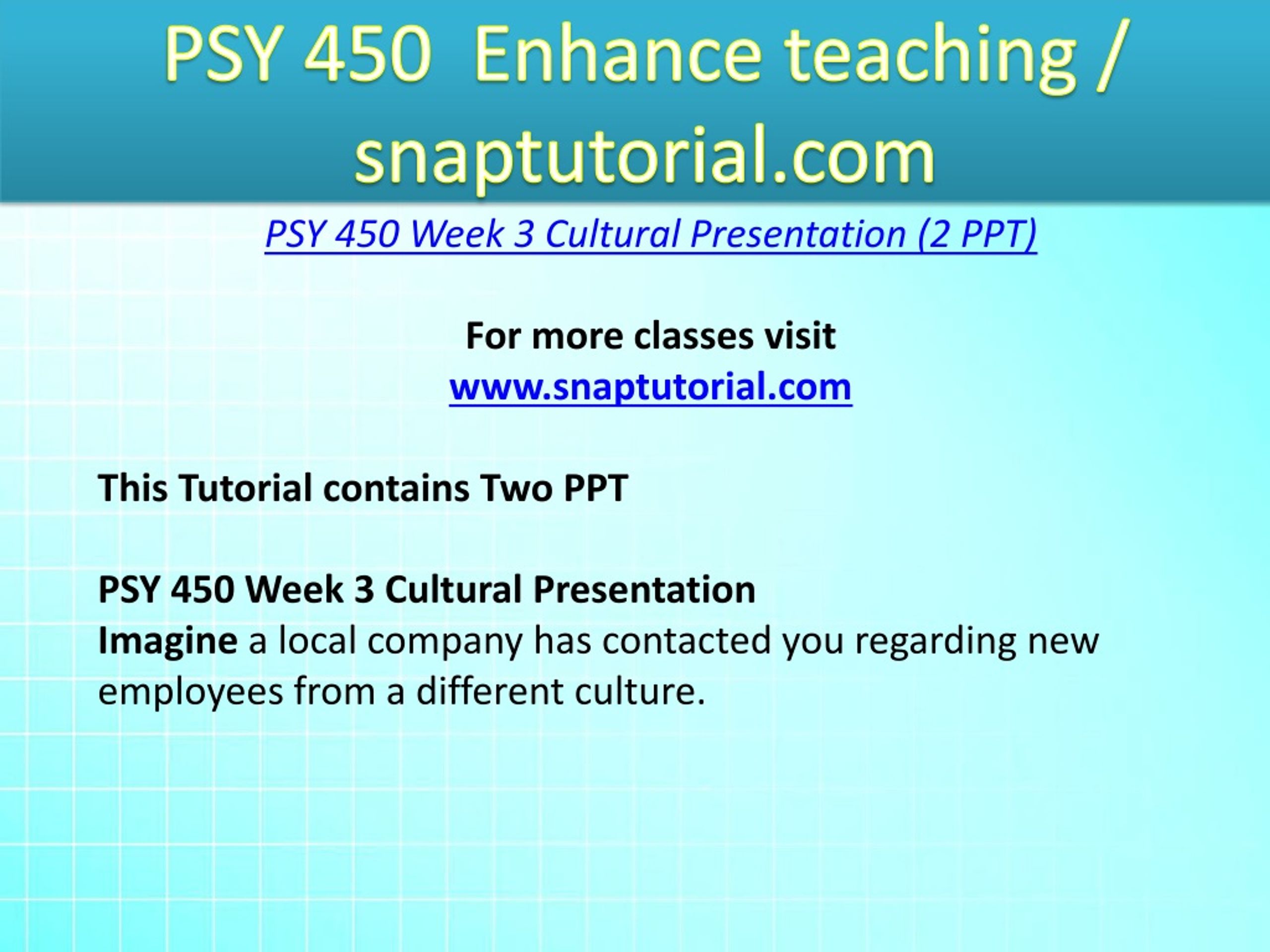 PSY 450 Enhance teaching / snaptutorial.com

PSY 450 Week 3 Cultural Presentation (2 PPT)

For more classes visit
www.snaptutorial.com

This Tutorial contains Two PPT

PSY 450 Week 3 Cultural Presentation
Imagine a local company has contacted you regarding new employees from a different culture.